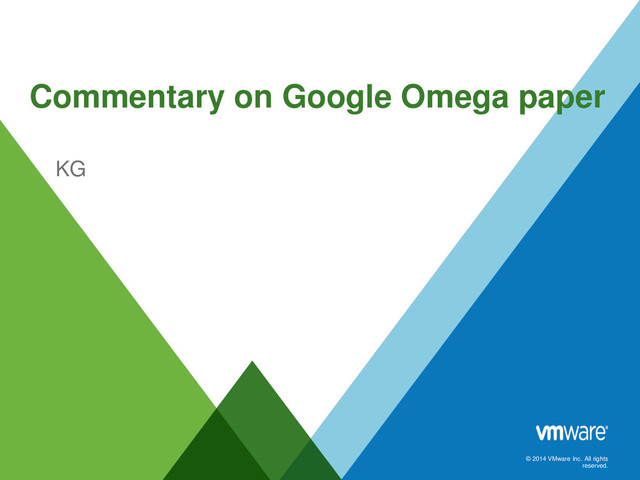 Commentary on Google Omega paper

KG

vmware®

© 2014 VMware Inc. All rights reserved.